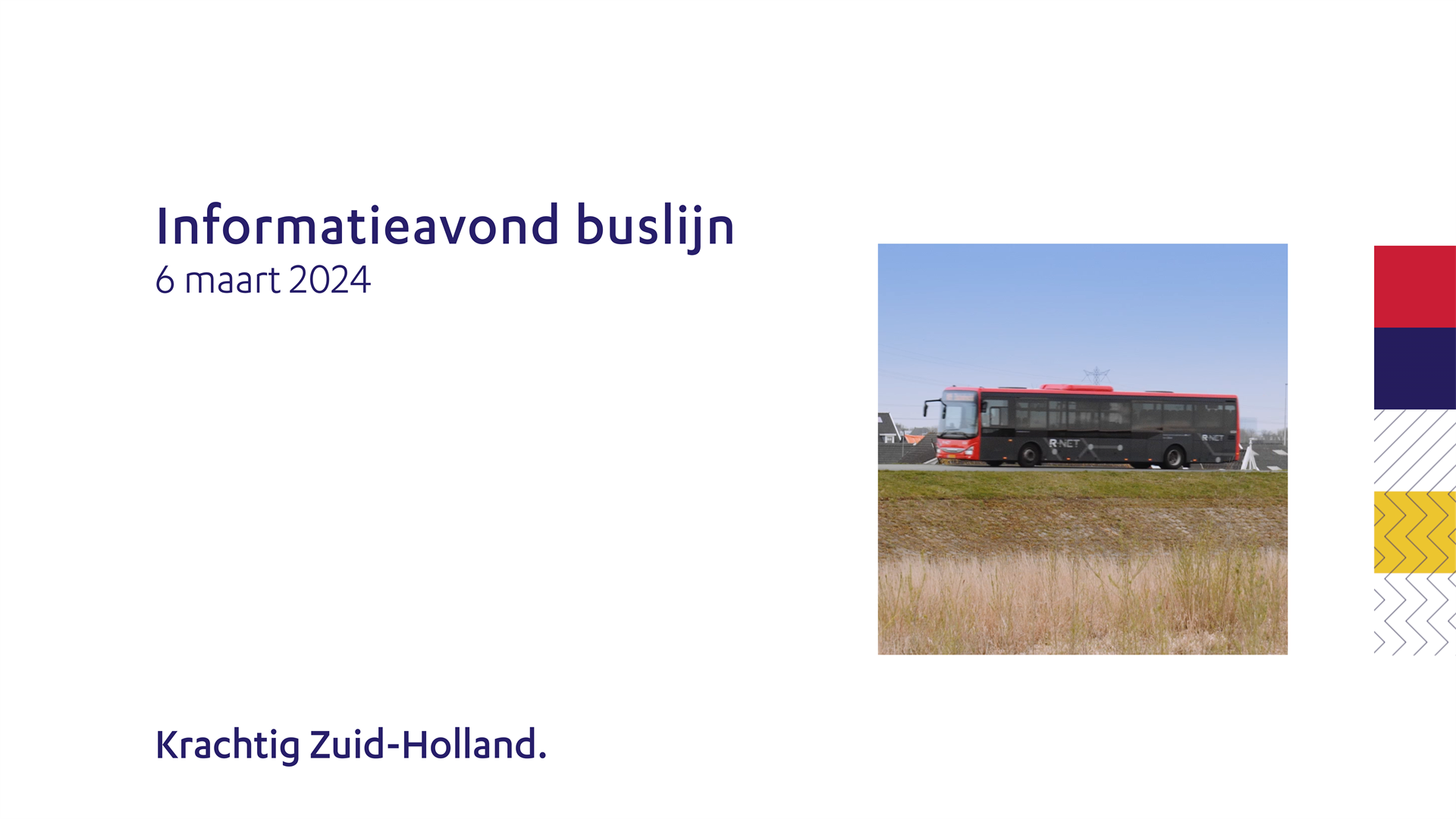 Informatieavond buslijn
6 maart 2024

R-NET

R-NET

Krachtig Zuid-Holland.